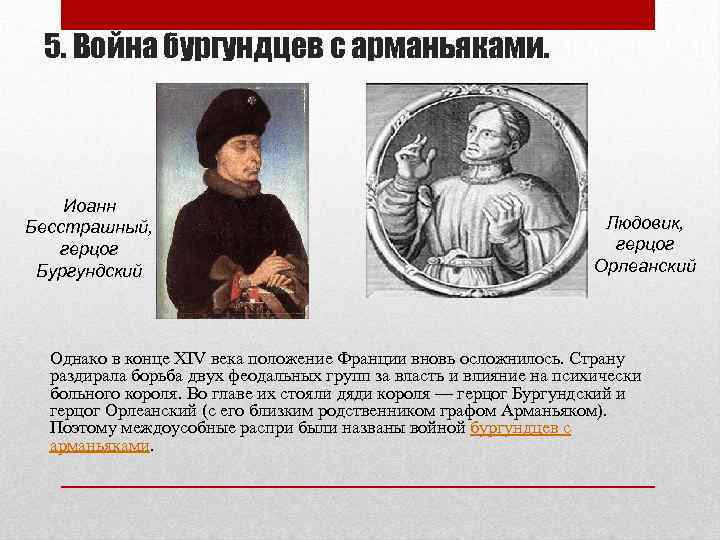 5. Война бургундцев с арманьяками.

Иоанн Бесстрашный, герцог Бургундский

Людовик, герцог Орлеанский

Однако в конце XIV века положение Франции вновь осложнилось. Страну раздирала борьба двух феодальных групп за власть и влияние на психически больного короля. Во главе их стояли дяди короля — герцог Бургундский и герцог Орлеанский (с его близким родственником графом Арманьяком). Поэтому междоусобные распри были названы войной бургундцев с арманьяками.